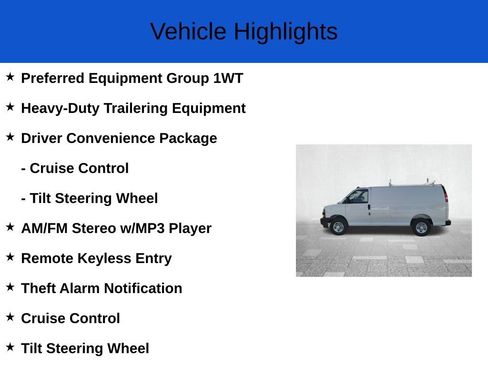 Vehicle Highlights

★ Preferred Equipment Group 1WT

★ Heavy-Duty Trailering Equipment

★ Driver Convenience Package

- Cruise Control

- Tilt Steering Wheel

★ AM/FM Stereo w/MP3 Player

★ Remote Keyless Entry

★ Theft Alarm Notification

★ Cruise Control

★ Tilt Steering Wheel